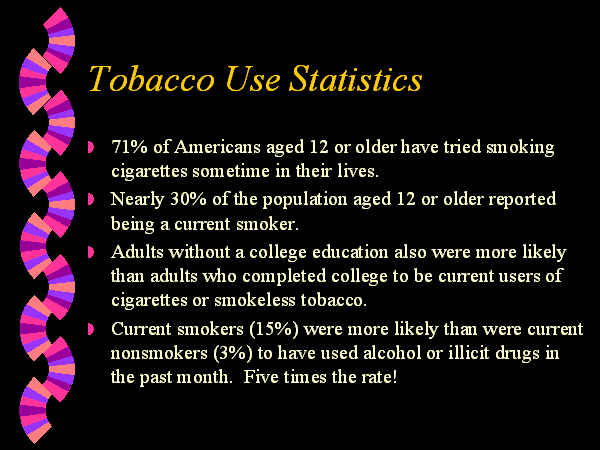 Tobacco Use Statistics

71% of Americans aged 12 or older have tried smoking cigarettes sometime in their lives.

Nearly 30% of the population aged 12 or older reported being a current smoker.

Adults without a college education also were more likely than adults who completed college to be current users of cigarettes or smokeless tobacco.

Current smokers (15%) were more likely than were current nonsmokers (3%) to have used alcohol or illicit drugs in the past month. Five times the rate!